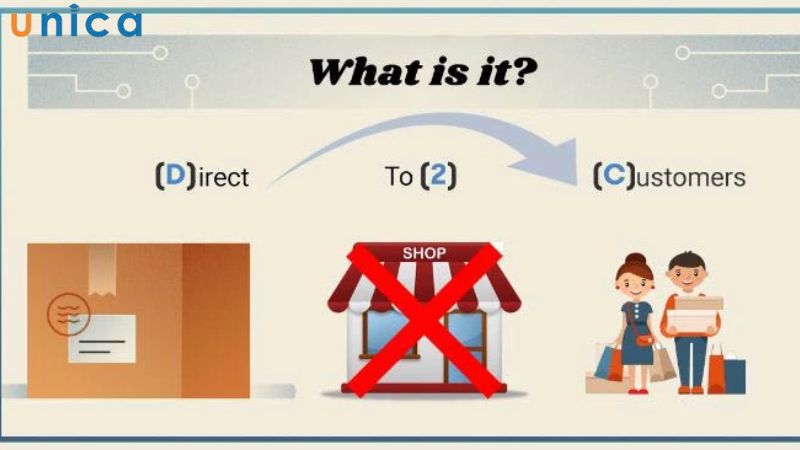 unica

What is it?

(D)irect

To (2)

(C)ustomers

SHOP